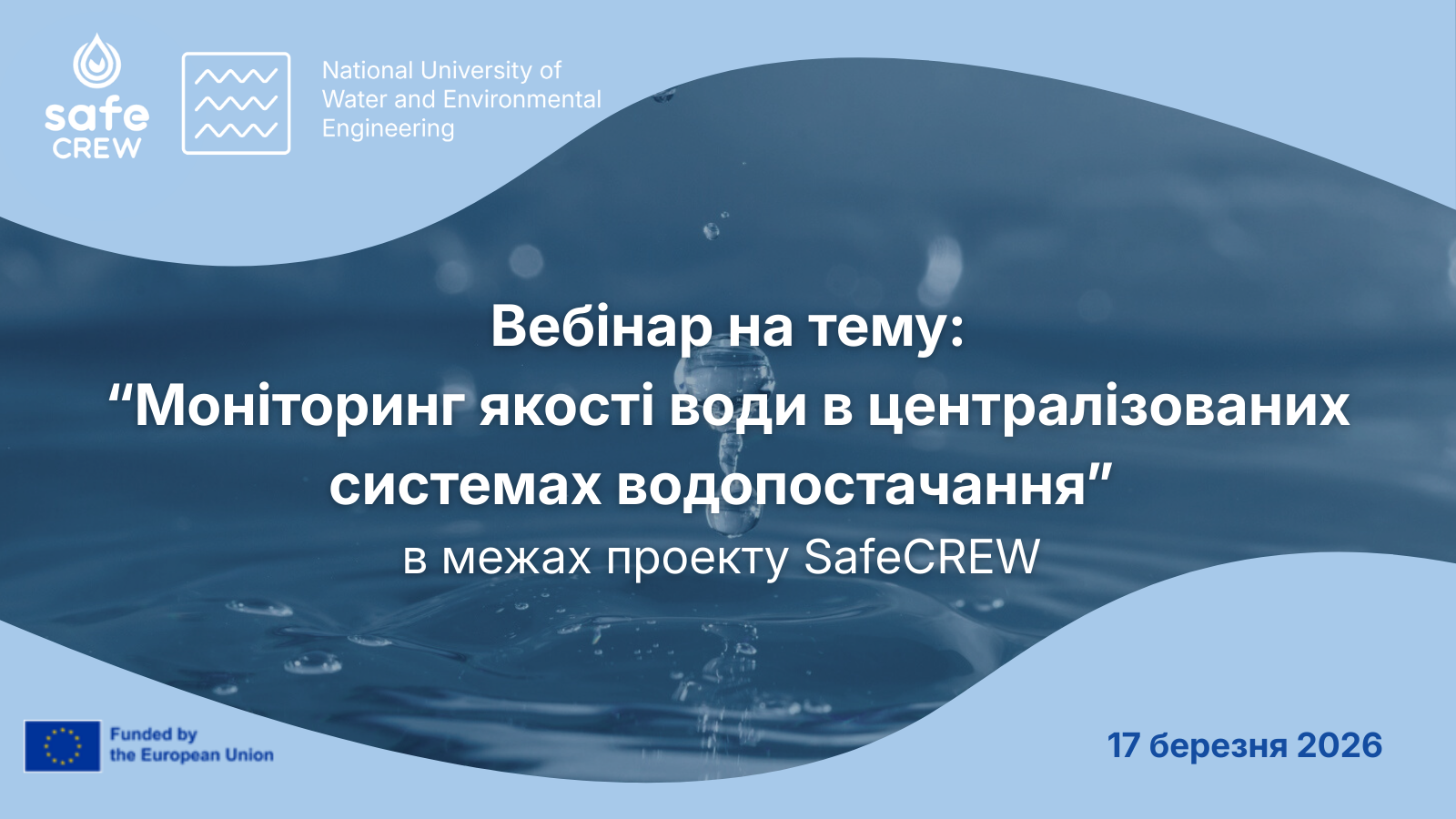 safe
CREW

National University of
Water and Environmental
Engineering

Вебінар на тему:
“Моніторинг якості води в централізованих системах водопостачання”
в межах проекту SafeCREW

Funded by
the European Union

17 березня 2026